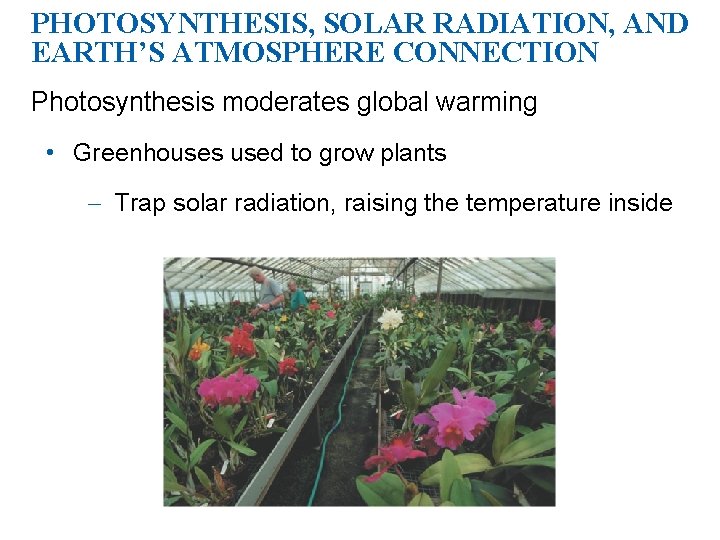 PHOTOSYNTHESIS, SOLAR RADIATION, AND EARTH'S ATMOSPHERE CONNECTION

Photosynthesis moderates global warming

• Greenhouses used to grow plants

– Trap solar radiation, raising the temperature inside